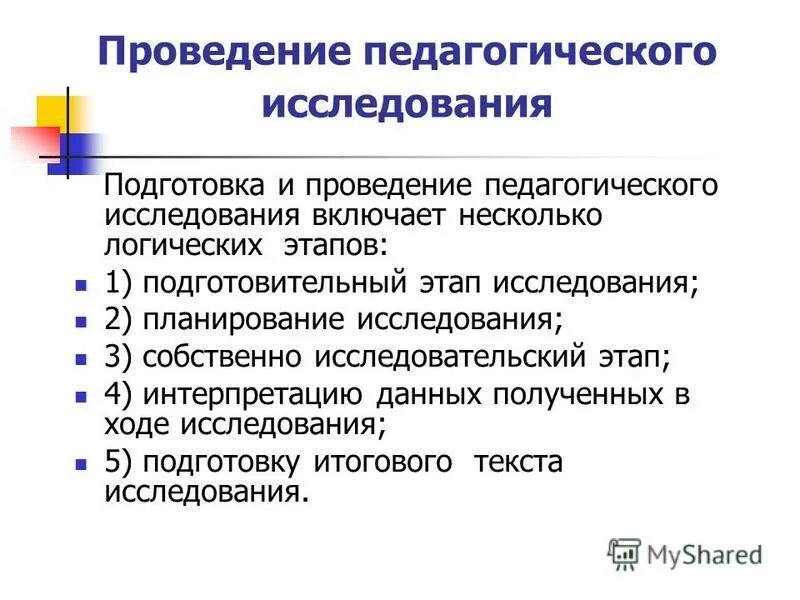 Проведение педагогического исследования

Подготовка и проведение педагогического исследования включает несколько логических этапов:

- 1) подготовительный этап исследования;
- 2) планирование исследования;
- 3) собственно исследовательский этап;
- 4) интерпретацию данных полученных в ходе исследования;
- 5) подготовку итогового текста исследования.

MyShared